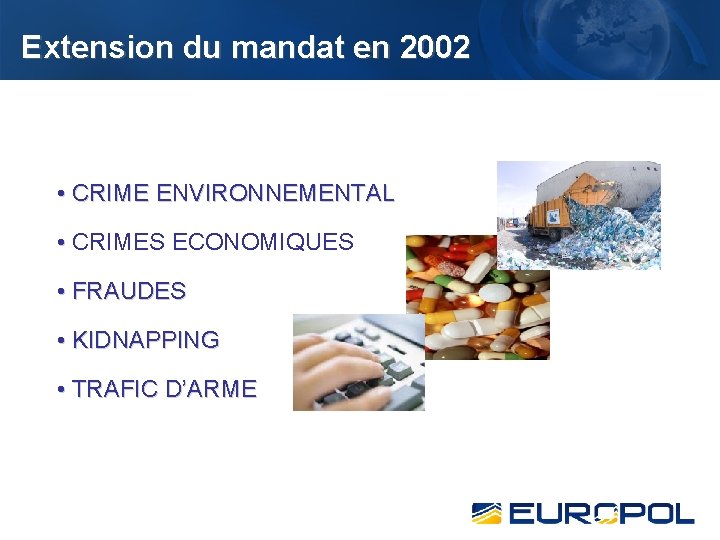 Extension du mandat en 2002

• CRIME ENVIRONNEMENTAL

• CRIMES ECONOMIQUES

• FRAUDES

• KIDNAPPING

• TRAFIC D'ARME

EUROPOL